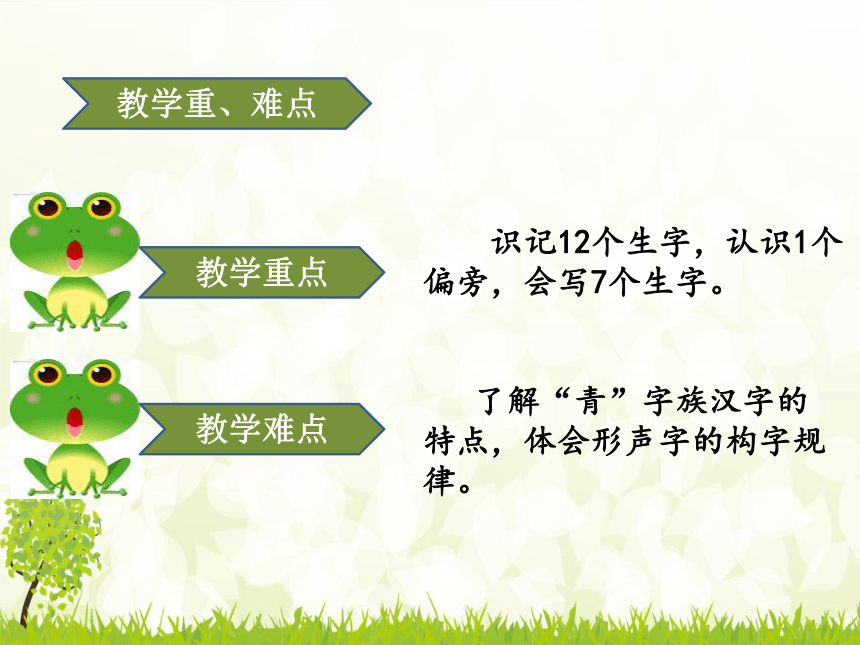 教学重、难点

教学重点

识记12个生字，认识1个偏旁，会写7个生字。

教学难点

了解“青”字族汉字的特点，体会形声字的构字规律。